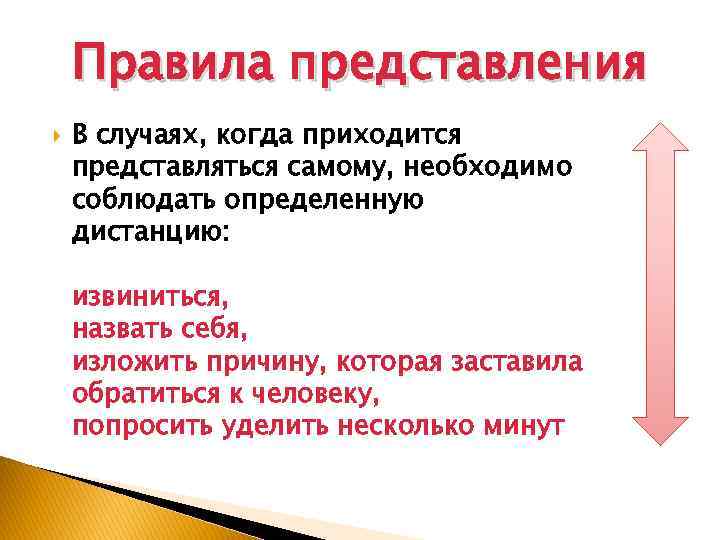 Правила представления

В случаях, когда приходится представляться самому, необходимо соблюдать определенную дистанцию:

извиниться,
назвать себя,
изложить причину, которая заставила обратиться к человеку,
попросить уделить несколько минут